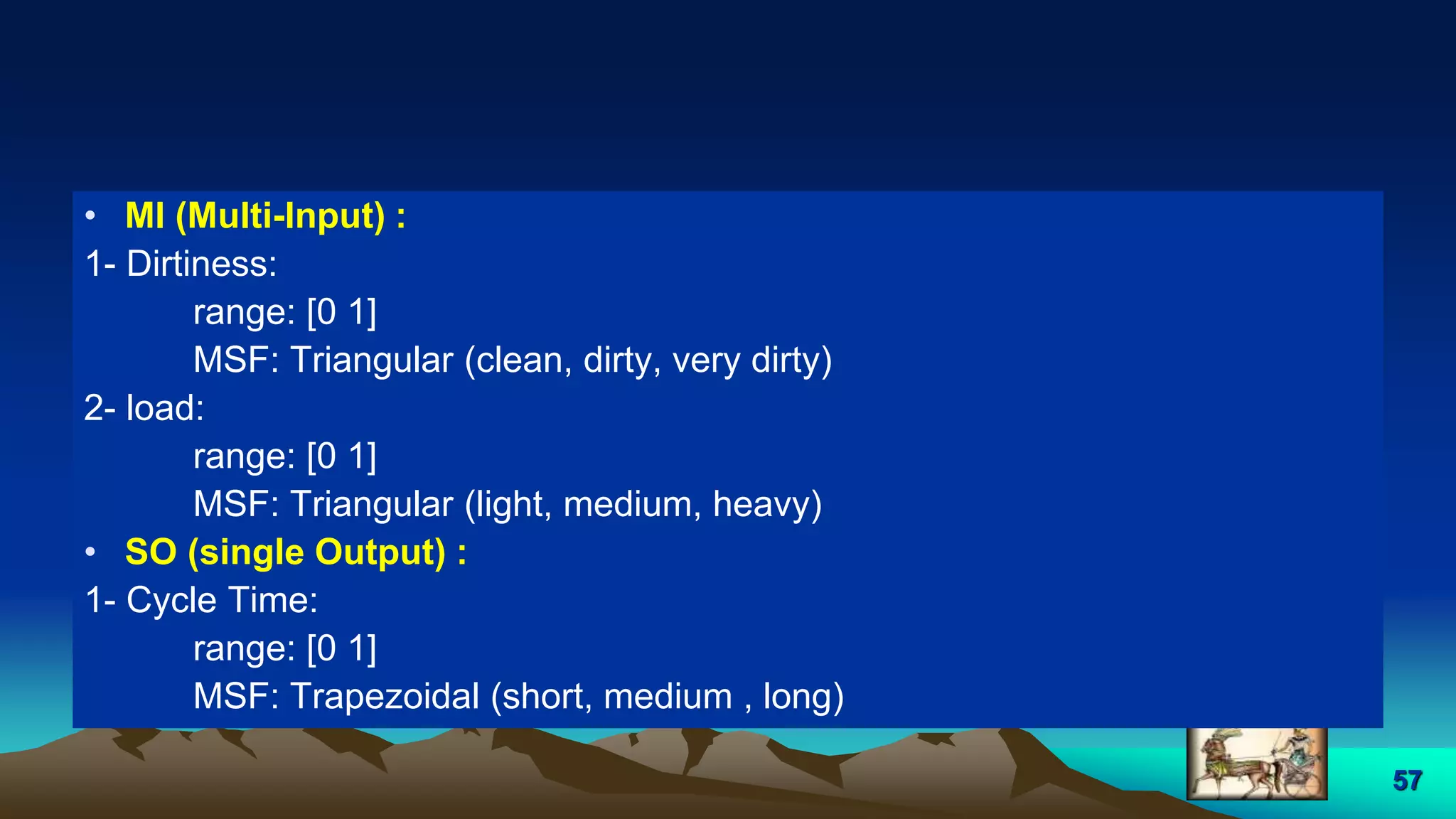 • MI (Multi-Input) :
1- Dirtiness:
range: [0 1]
MSF: Triangular (clean, dirty, very dirty)
2- load:
range: [0 1]
MSF: Triangular (light, medium, heavy)
• SO (single Output) :
1- Cycle Time:
range: [0 1]
MSF: Trapezoidal (short, medium , long)

57